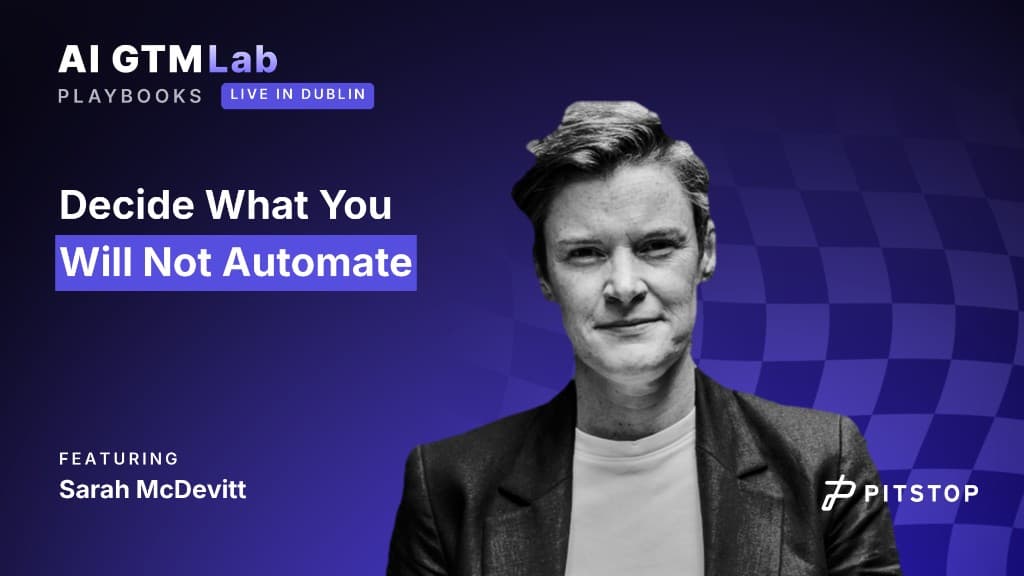 AI GTM Lab
PLAYBOOKS LIVE IN DUBLIN

Decide What You Will Not Automate

FEATURING
Sarah McDevitt

PITSTOP